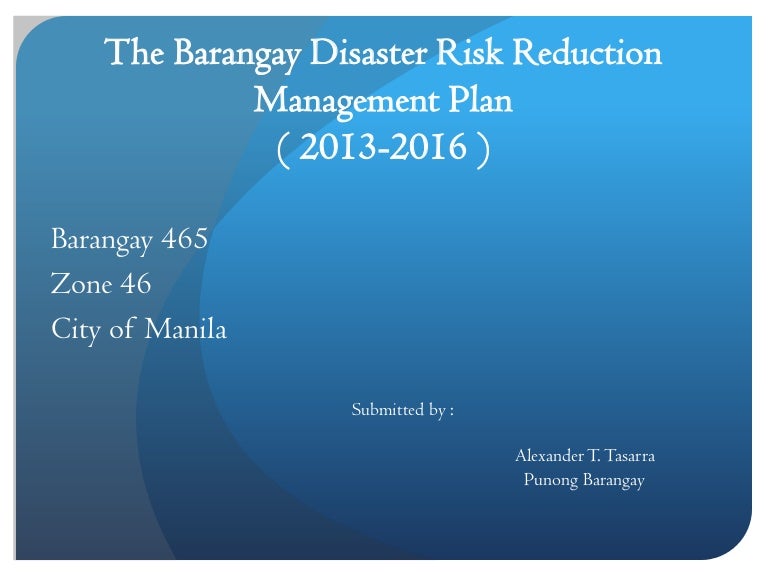 The Barangay Disaster Risk Reduction Management Plan
( 2013-2016 )

Barangay 465
Zone 46
City of Manila

Submitted by :

Alexander T. Tasarra
Punong Barangay